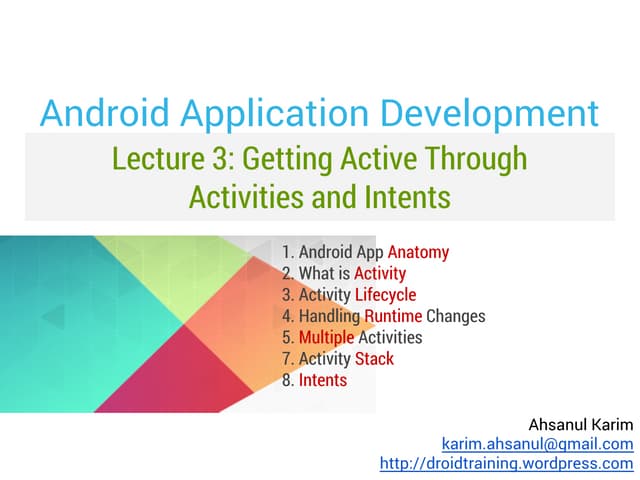 Android Application Development

Lecture 3: Getting Active Through Activities and Intents

1. Android App Anatomy
2. What is Activity
3. Activity Lifecycle
4. Handling Runtime Changes
5. Multiple Activities
7. Activity Stack
8. Intents

Ahsanul Karim
karim.ahsanul@gmail.com
http://droidtraining.wordpress.com